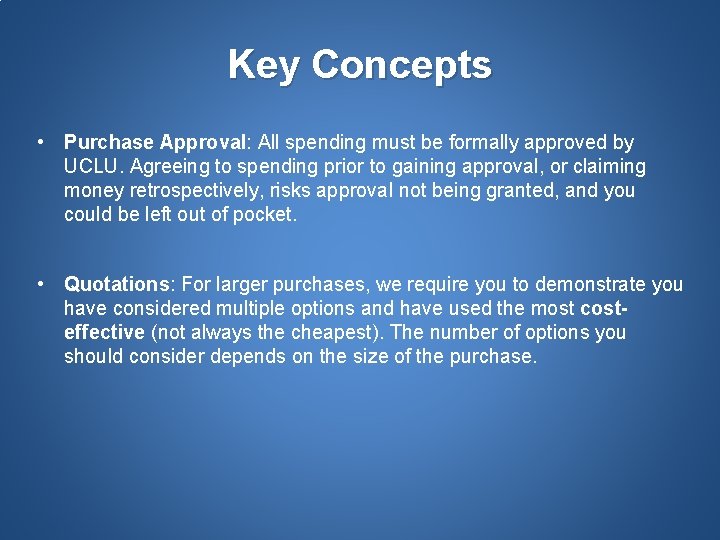 Key Concepts

• Purchase Approval: All spending must be formally approved by UCLU. Agreeing to spending prior to gaining approval, or claiming money retrospectively, risks approval not being granted, and you could be left out of pocket.

• Quotations: For larger purchases, we require you to demonstrate you have considered multiple options and have used the most cost-effective (not always the cheapest). The number of options you should consider depends on the size of the purchase.